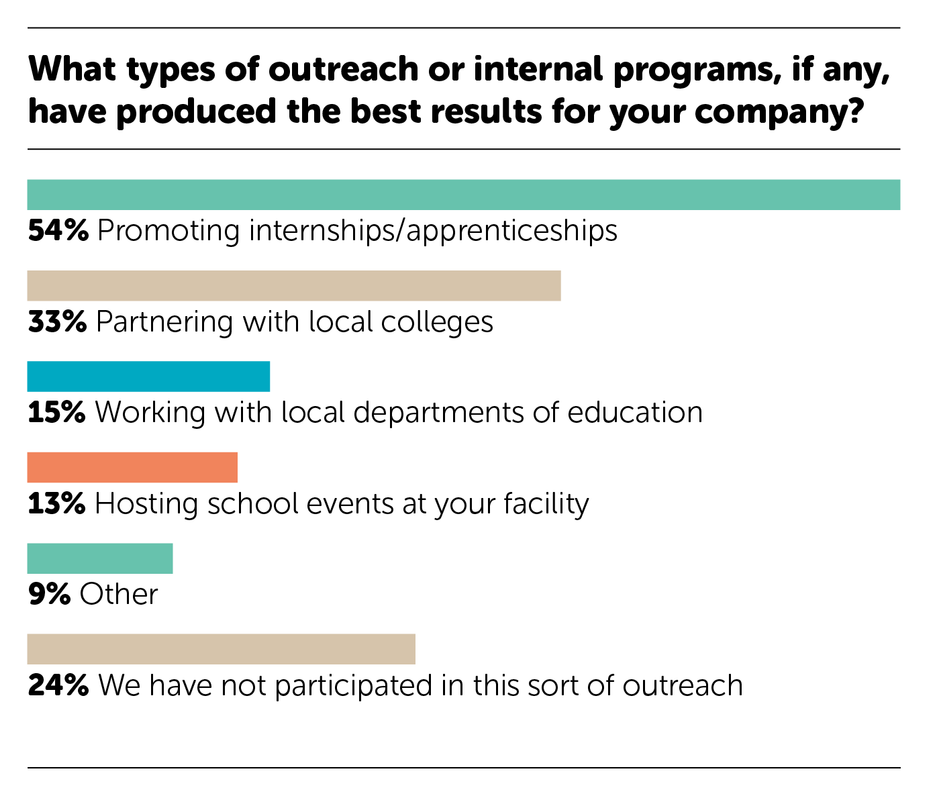 What types of outreach or internal programs, if any, have produced the best results for your company?

54% Promoting internships/apprenticeships

33% Partnering with local colleges

15% Working with local departments of education

13% Hosting school events at your facility

9% Other

24% We have not participated in this sort of outreach